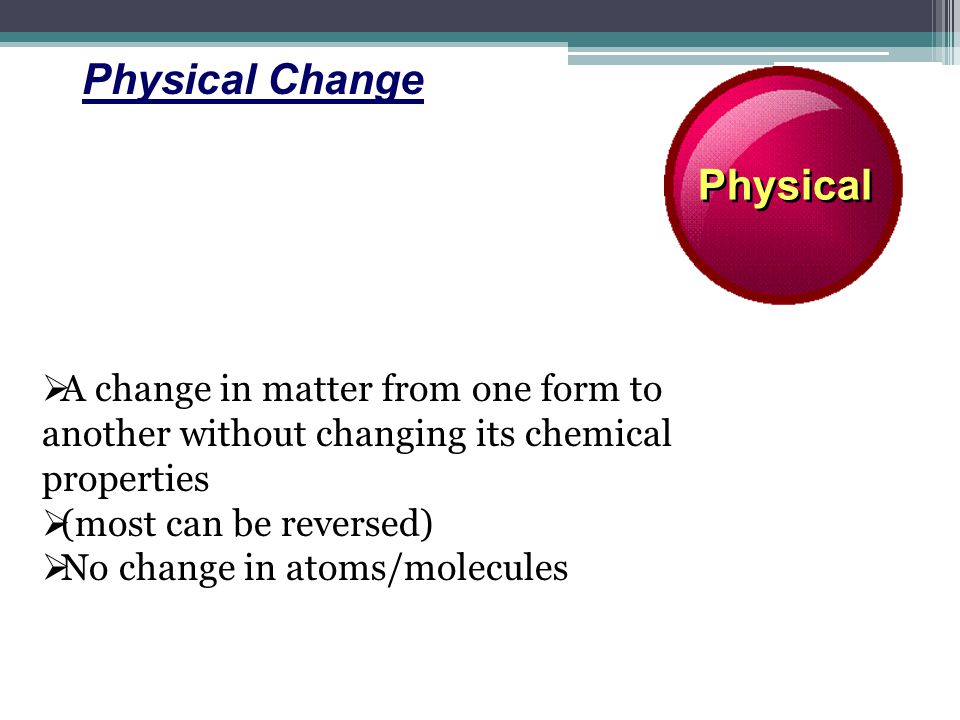 Physical Change

Physical

➢A change in matter from one form to another without changing its chemical properties
➢(most can be reversed)
➢No change in atoms/molecules